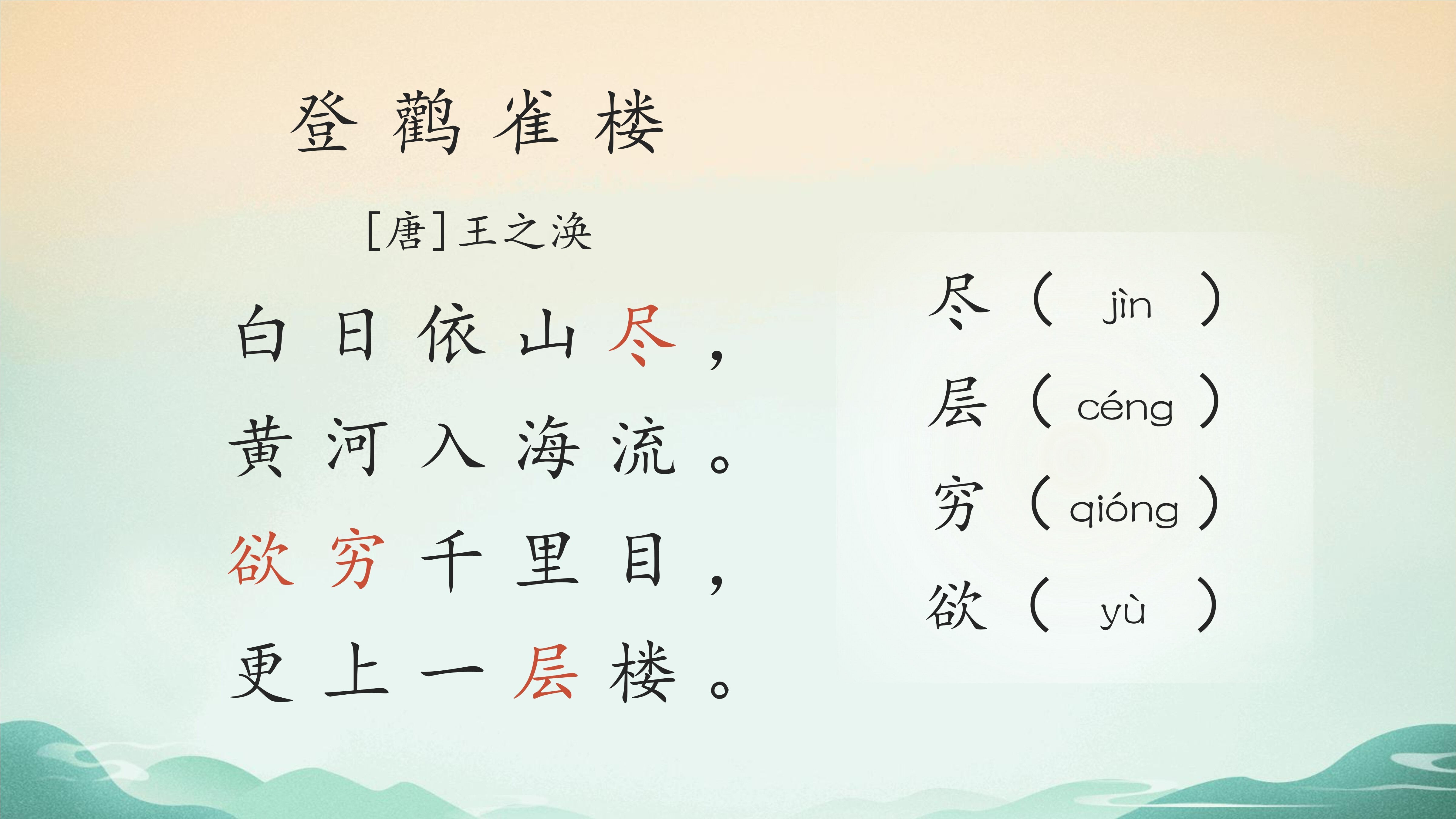 登鹳雀楼

[唐]王之涣

白日依山尽，
黄河入海流。
欲穷千里目，
更上一层楼。

尽（ jìn ）
层（ céng ）
穷（ qióng ）
欲（ yù ）